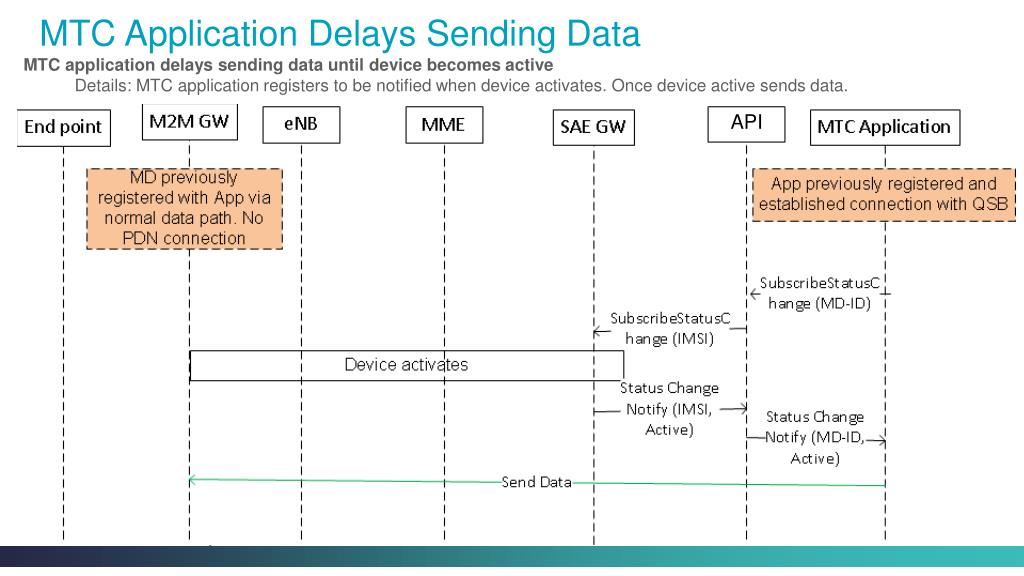 MTC Application Delays Sending Data

MTC application delays sending data until device becomes active

Details: MTC application registers to be notified when device activates. Once device active sends data.

End point

M2M GW

eNB

MME

SAE GW

API

MTC Application

MD previously registered with App via normal data path. No PDN connection

App previously registered and established connection with QSB

SubscribeStatusChange (MD-ID)

SubscribeStatusChange (IMSI)

Device activates

Status Change Notify (IMSI, Active)

Status Change Notify (MD-ID, Active)

Send Data